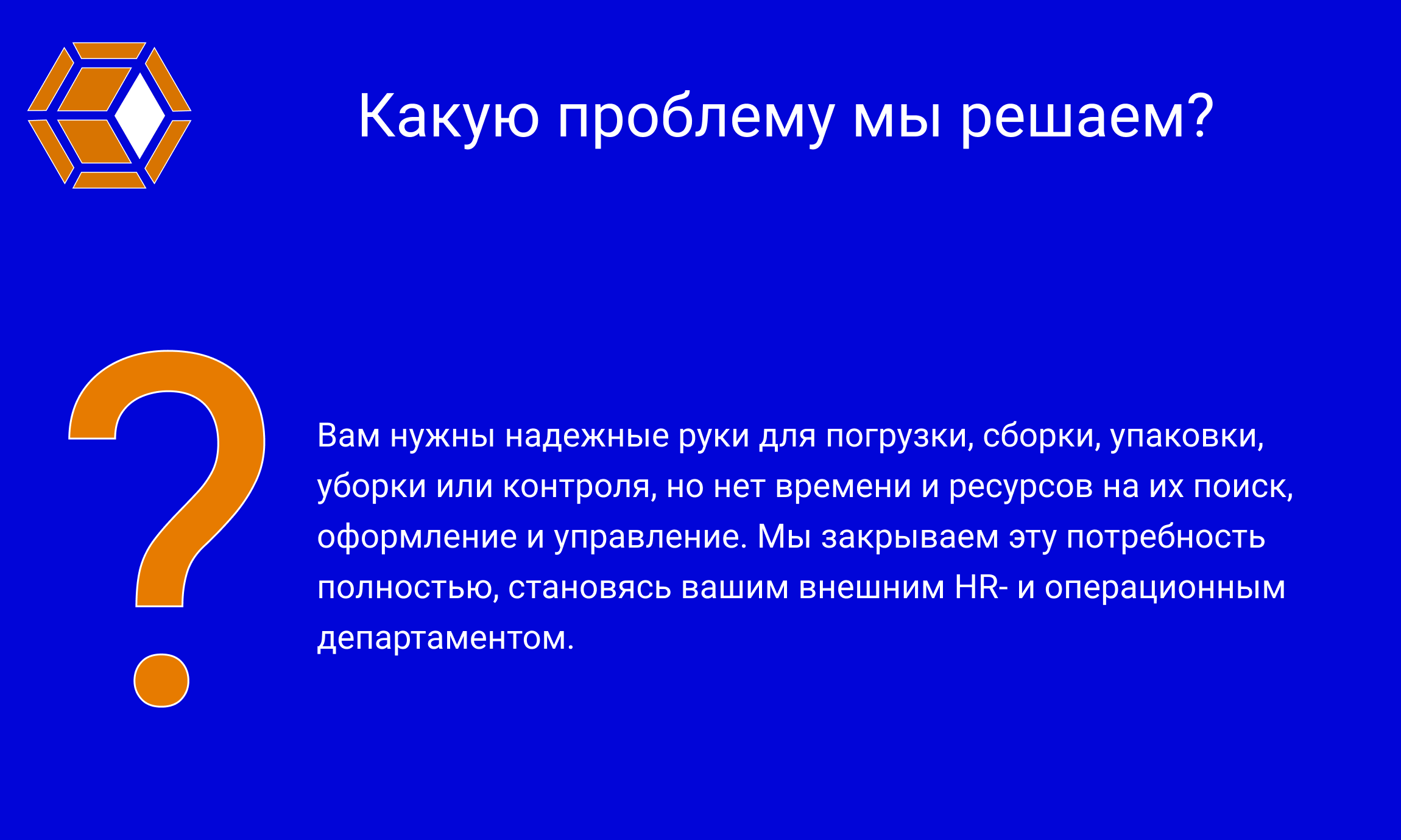 Какую проблему мы решаем?

?

Вам нужны надежные руки для погрузки, сборки, упаковки, уборки или контроля, но нет времени и ресурсов на их поиск, оформление и управление. Мы закрываем эту потребность полностью, становясь вашим внешним HR- и операционным департаментом.